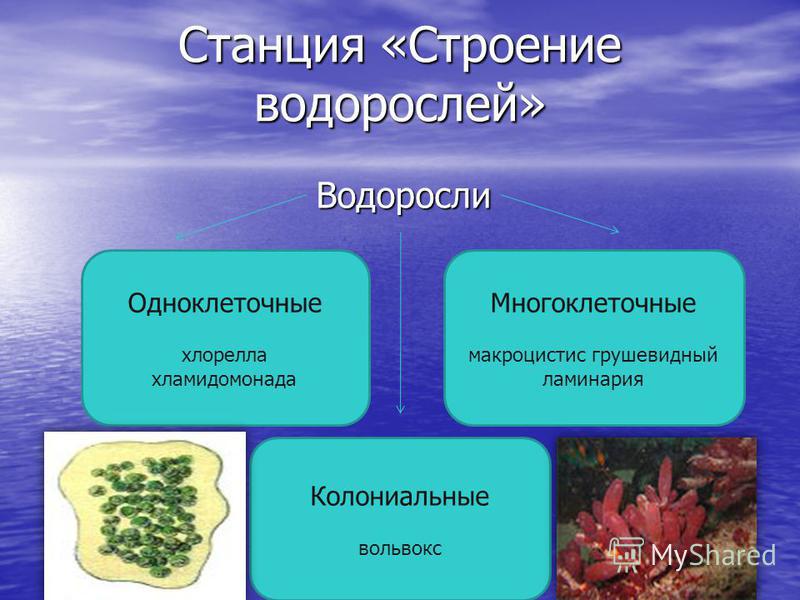 Станция «Строение водорослей»

Водоросли

Одноклеточные

хлорелла
хламидомонада

Многоклеточные

макроцистис грушевидный
ламинария

Колониальные

вольвокс

MyShared